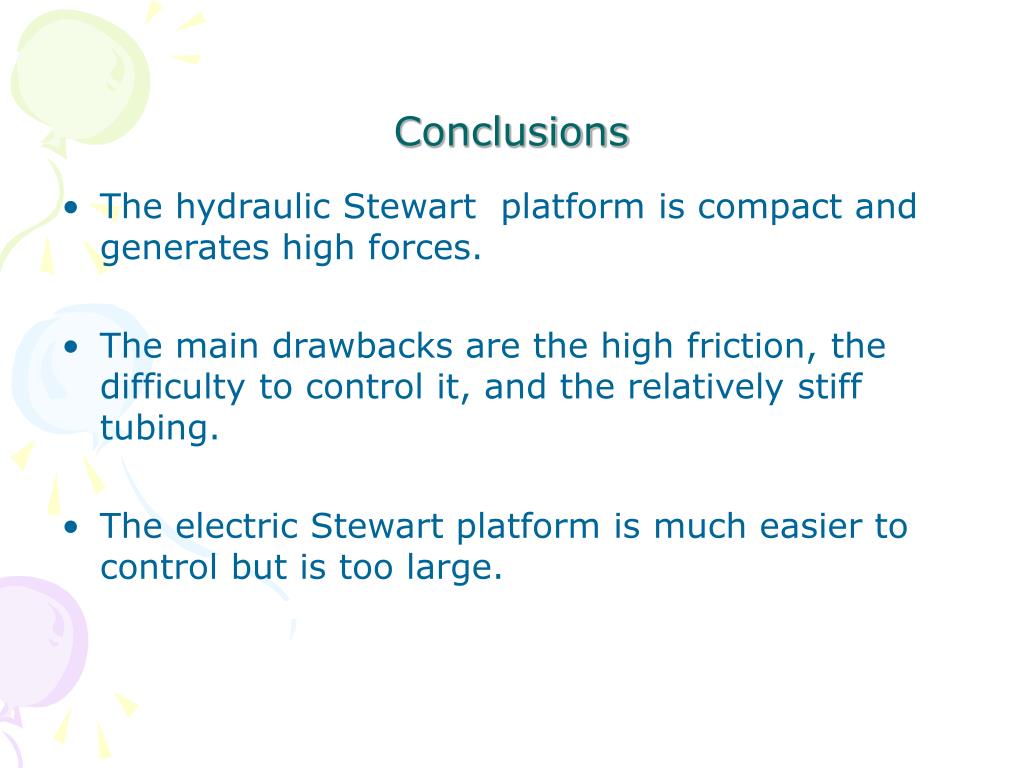 Conclusions

• The hydraulic Stewart platform is compact and generates high forces.

• The main drawbacks are the high friction, the difficulty to control it, and the relatively stiff tubing.

• The electric Stewart platform is much easier to control but is too large.